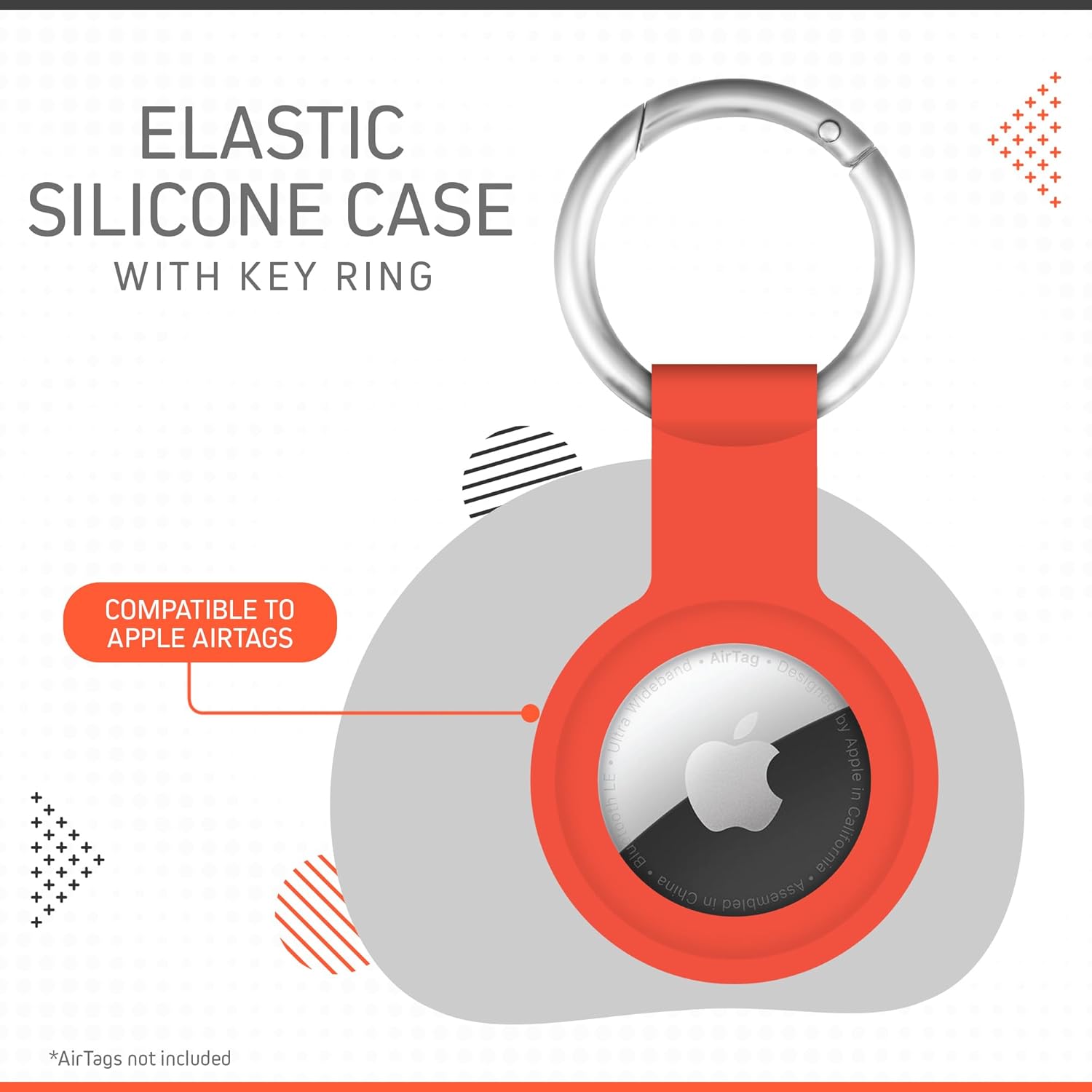 ELASTIC SILICONE CASE
WITH KEY RING

COMPATIBLE TO APPLE AIRTAGS

Ultra Wideband • AirTag • Designed by Apple in California • Assembled in China • Bluetooth LE •

*AirTags not included